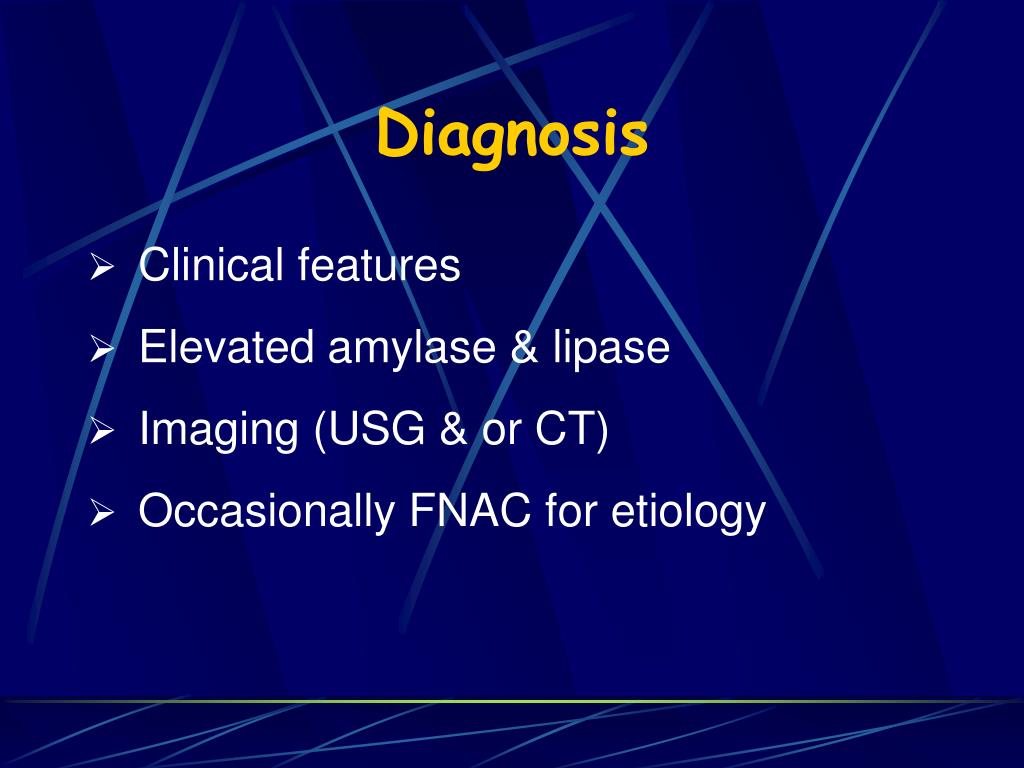 Diagnosis

➢ Clinical features
➢ Elevated amylase & lipase
➢ Imaging (USG & or CT)
➢ Occasionally FNAC for etiology